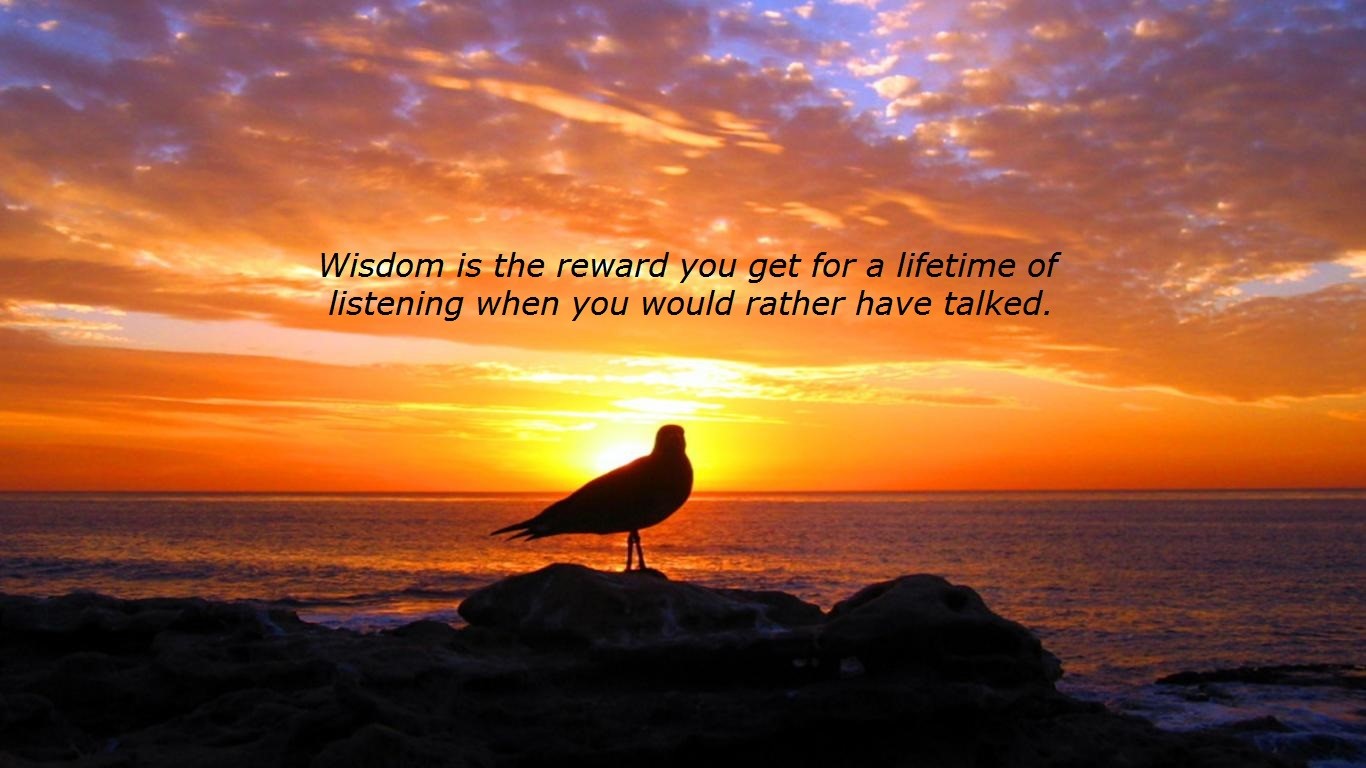 Wisdom is the reward you get for a lifetime of listening when you would rather have talked.